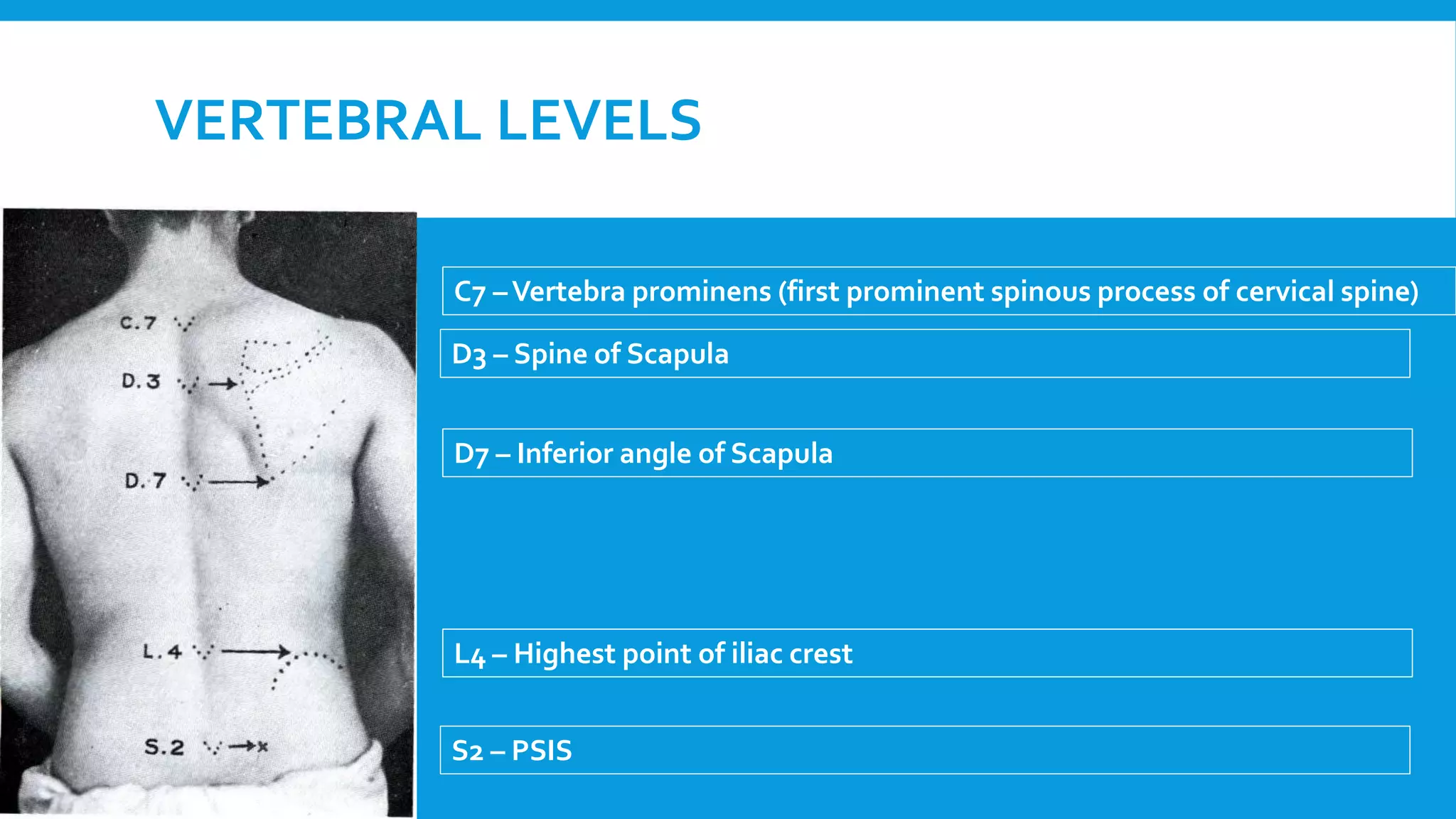 VERTEBRAL LEVELS

C.7

D.3

D.7

L.4

S.2

C7 – Vertebra prominens (first prominent spinous process of cervical spine)

D3 – Spine of Scapula

D7 – Inferior angle of Scapula

L4 – Highest point of iliac crest

S2 – PSIS